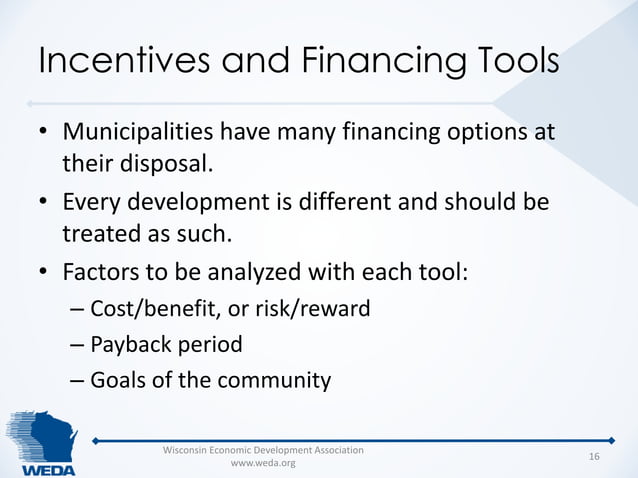 Incentives and Financing Tools

• Municipalities have many financing options at their disposal.

• Every development is different and should be treated as such.

• Factors to be analyzed with each tool:
– Cost/benefit, or risk/reward
– Payback period
– Goals of the community

WEDA

Wisconsin Economic Development Association
www.weda.org

16